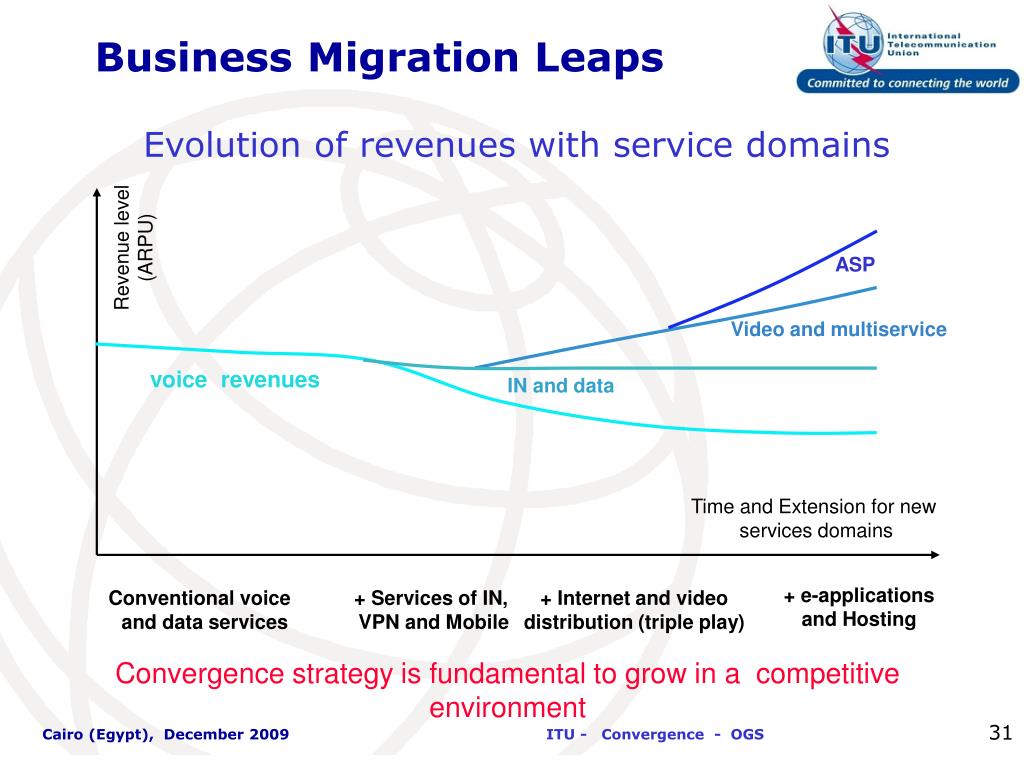 Business Migration Leaps

ITU International Telecommunication Union
Committed to connecting the world

Evolution of revenues with service domains

Revenue level (ARPU)

ASP

Video and multiservice

voice revenues

IN and data

Time and Extension for new services domains

Conventional voice and data services

+ Services of IN, VPN and Mobile

+ Internet and video distribution (triple play)

+ e-applications and Hosting

Convergence strategy is fundamental to grow in a competitive environment

Cairo (Egypt), December 2009

ITU - Convergence - OGS

31